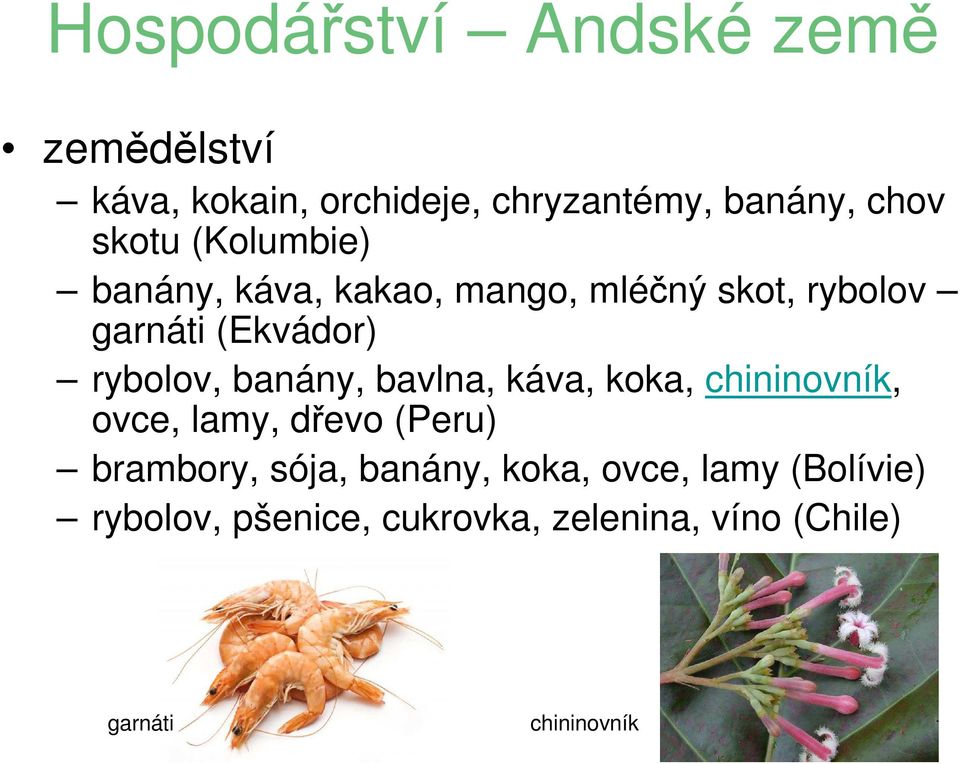 Hospodářství – Andské země

• zemědělství
– káva, kokain, orchideje, chryzantémy, banány, chov skotu (Kolumbie)
– banány, káva, kakao, mango, mléčný skot, rybolov – garnáti (Ekvádor)
– rybolov, banány, bavlna, káva, koka, chininovník, ovce, lamy, dřevo (Peru)
– brambory, sója, banány, koka, ovce, lamy (Bolívie)
– rybolov, pšenice, cukrovka, zelenina, víno (Chile)

garnáti

chininovník